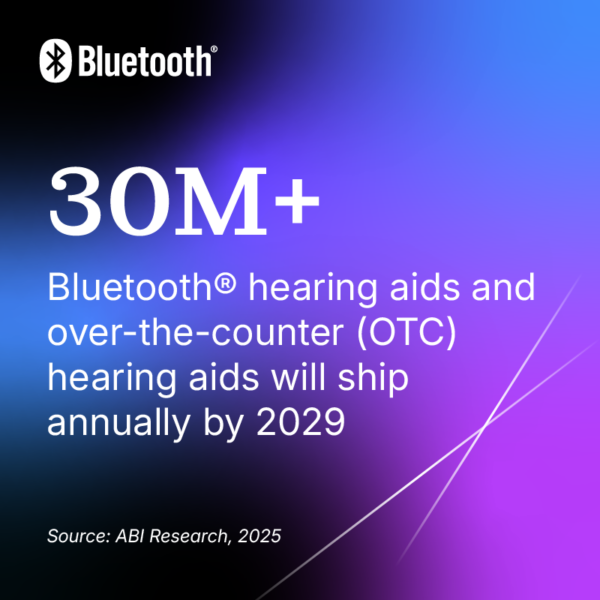 Bluetooth®

30M+

Bluetooth® hearing aids and over-the-counter (OTC) hearing aids will ship annually by 2029

Source: ABI Research, 2025